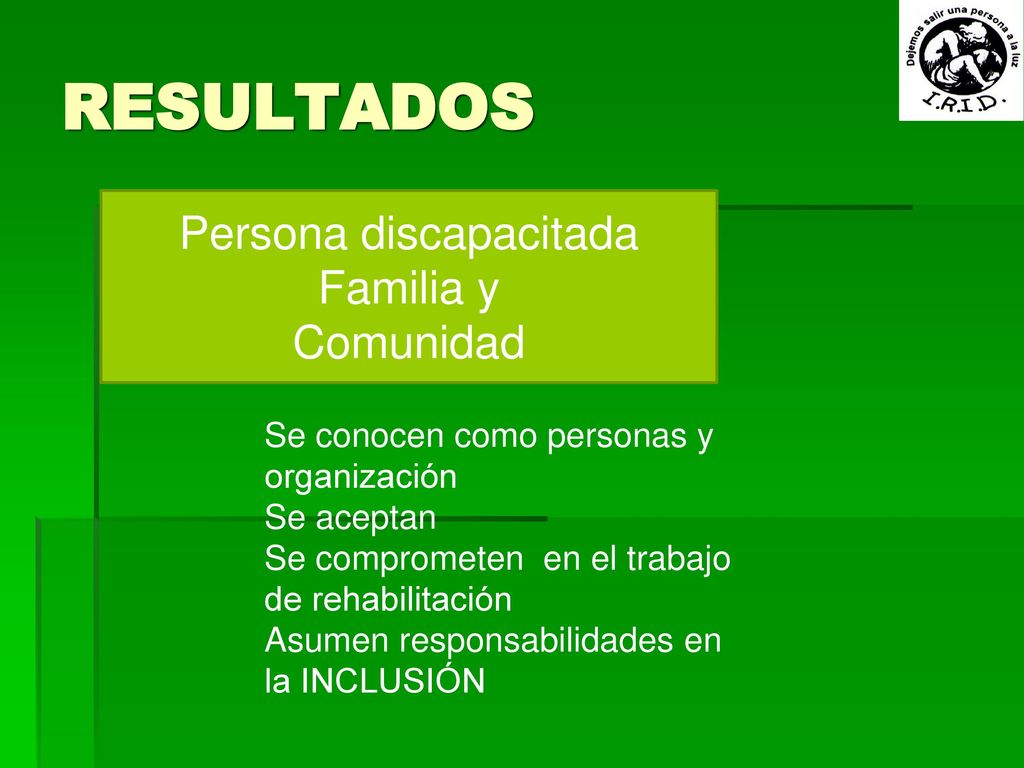 Dejemos salir una persona a la luz
I.R.I.D.

RESULTADOS

Persona discapacitada
Familia y
Comunidad

Se conocen como personas y organización
Se aceptan
Se comprometen en el trabajo de rehabilitación
Asumen responsabilidades en la INCLUSIÓN